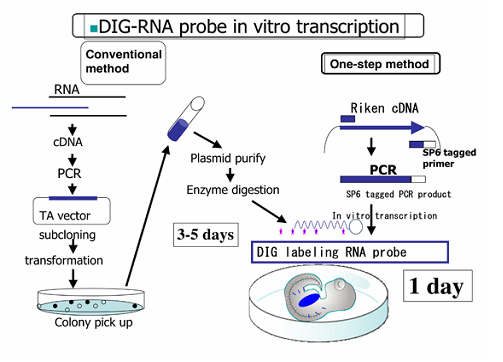 DIG-RNA probe in vitro transcription

Conventional method

RNA

cDNA

PCR

TA vector

subcloning

transformation

Colony pick up

Plasmid purify

Enzyme digestion

3-5 days

One-step method

Riken cDNA

SP6 tagged primer

PCR

SP6 tagged PCR product

In vitro transcription

DIG labeling RNA probe

1 day